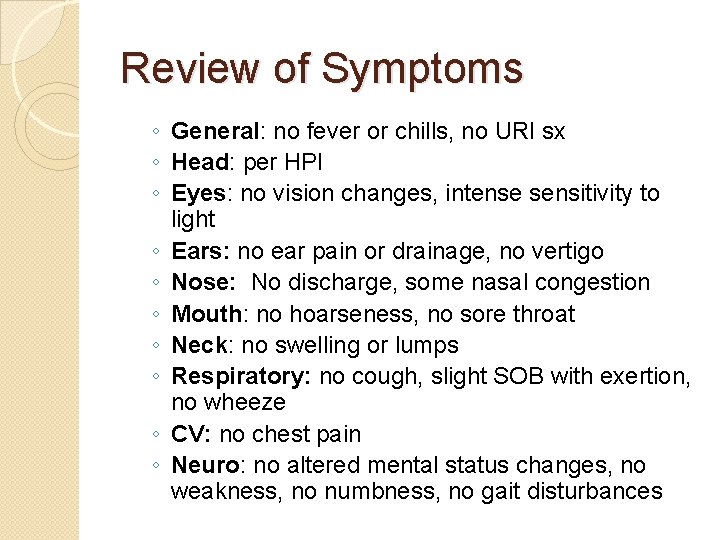 Review of Symptoms

◦ General: no fever or chills, no URI sx
◦ Head: per HPI
◦ Eyes: no vision changes, intense sensitivity to light
◦ Ears: no ear pain or drainage, no vertigo
◦ Nose: No discharge, some nasal congestion
◦ Mouth: no hoarseness, no sore throat
◦ Neck: no swelling or lumps
◦ Respiratory: no cough, slight SOB with exertion, no wheeze
◦ CV: no chest pain
◦ Neuro: no altered mental status changes, no weakness, no numbness, no gait disturbances